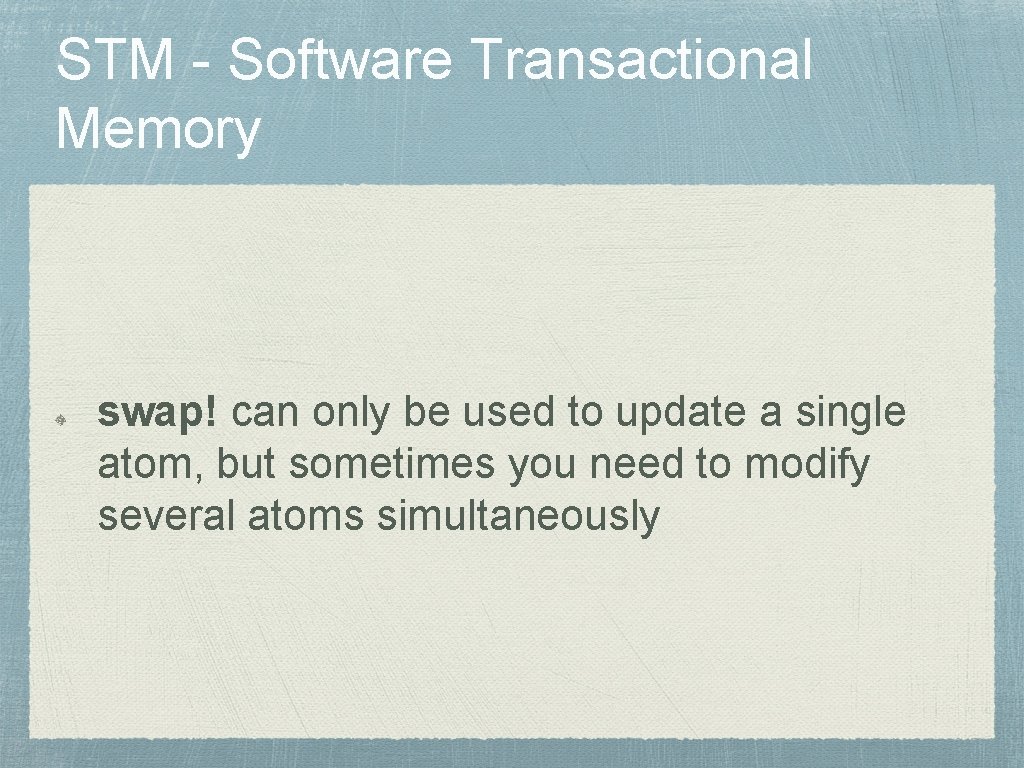 STM - Software Transactional Memory

swap! can only be used to update a single atom, but sometimes you need to modify several atoms simultaneously